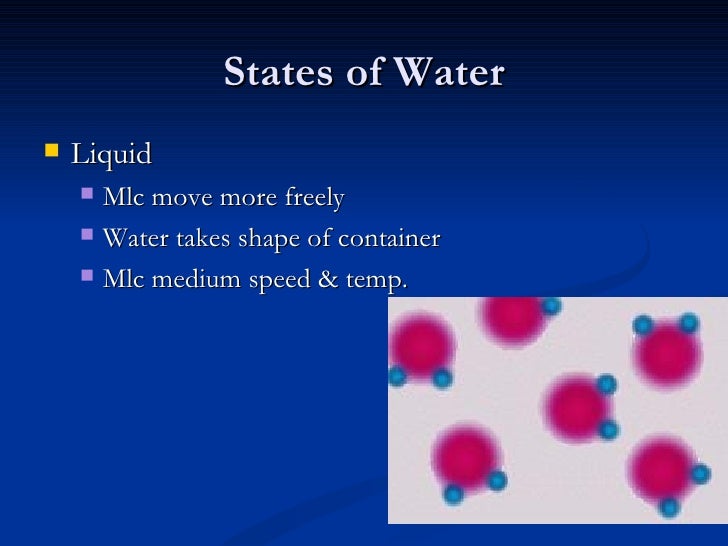 States of Water

Liquid

Mlc move more freely

Water takes shape of container

Mlc medium speed & temp.